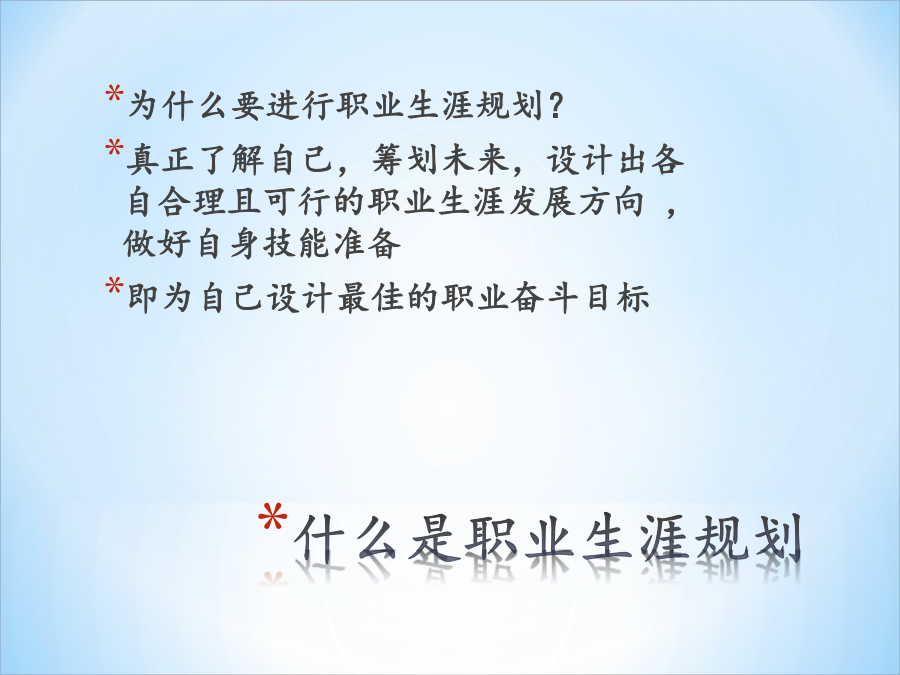 *为什么要进行职业生涯规划？

*真正了解自己，筹划未来，设计出各自合理且可行的职业生涯发展方向 ，做好自身技能准备

*即为自己设计最佳的职业奋斗目标

*什么是职业生涯规划